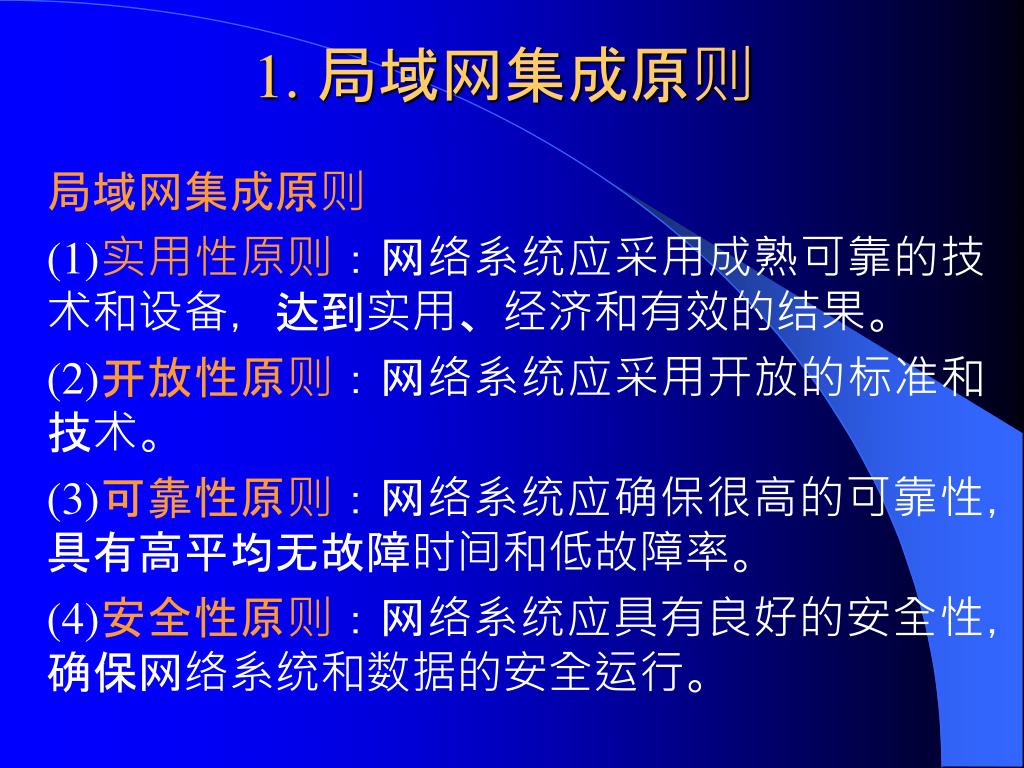 1. 局域网集成原则

局域网集成原则

(1)实用性原则：网络系统应采用成熟可靠的技术和设备，达到实用、经济和有效的结果。

(2)开放性原则：网络系统应采用开放的标准和技术。

(3)可靠性原则：网络系统应确保很高的可靠性，具有高平均无故障时间和低故障率。

(4)安全性原则：网络系统应具有良好的安全性，确保网络系统和数据的安全运行。